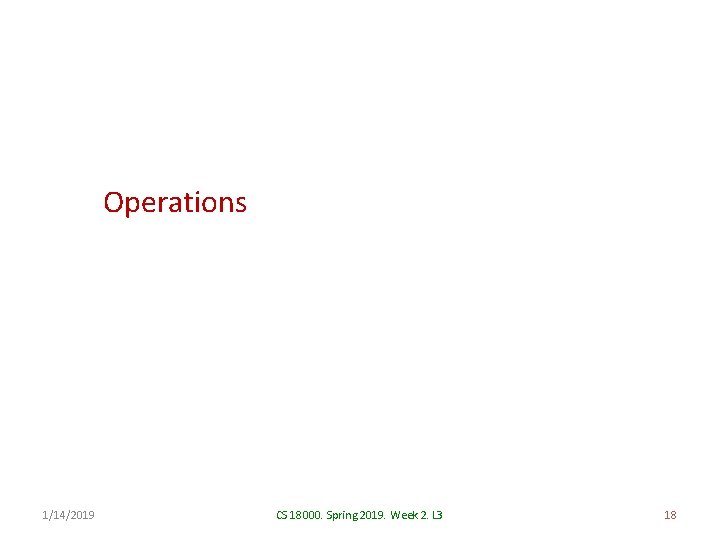 Operations

1/14/2019

CS 18000. Spring 2019. Week 2. L3

18